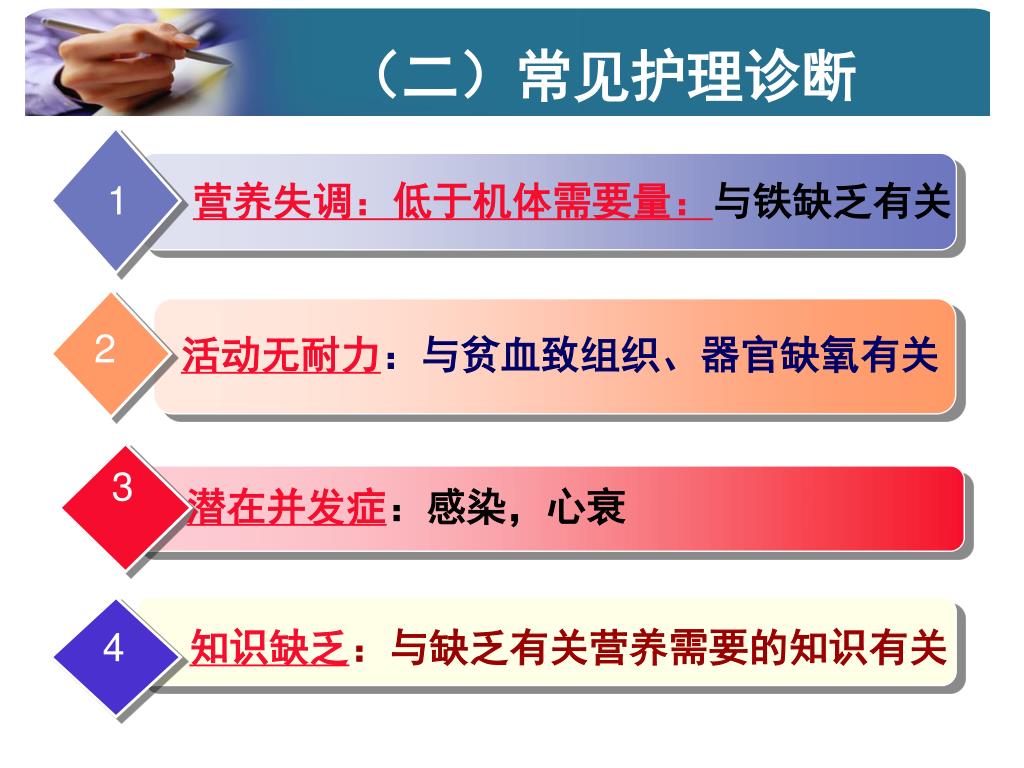 （二）常见护理诊断

1 营养失调：低于机体需要量：与铁缺乏有关

2 活动无耐力：与贫血致组织、器官缺氧有关

3 潜在并发症：感染，心衰

4 知识缺乏：与缺乏有关营养需要的知识有关